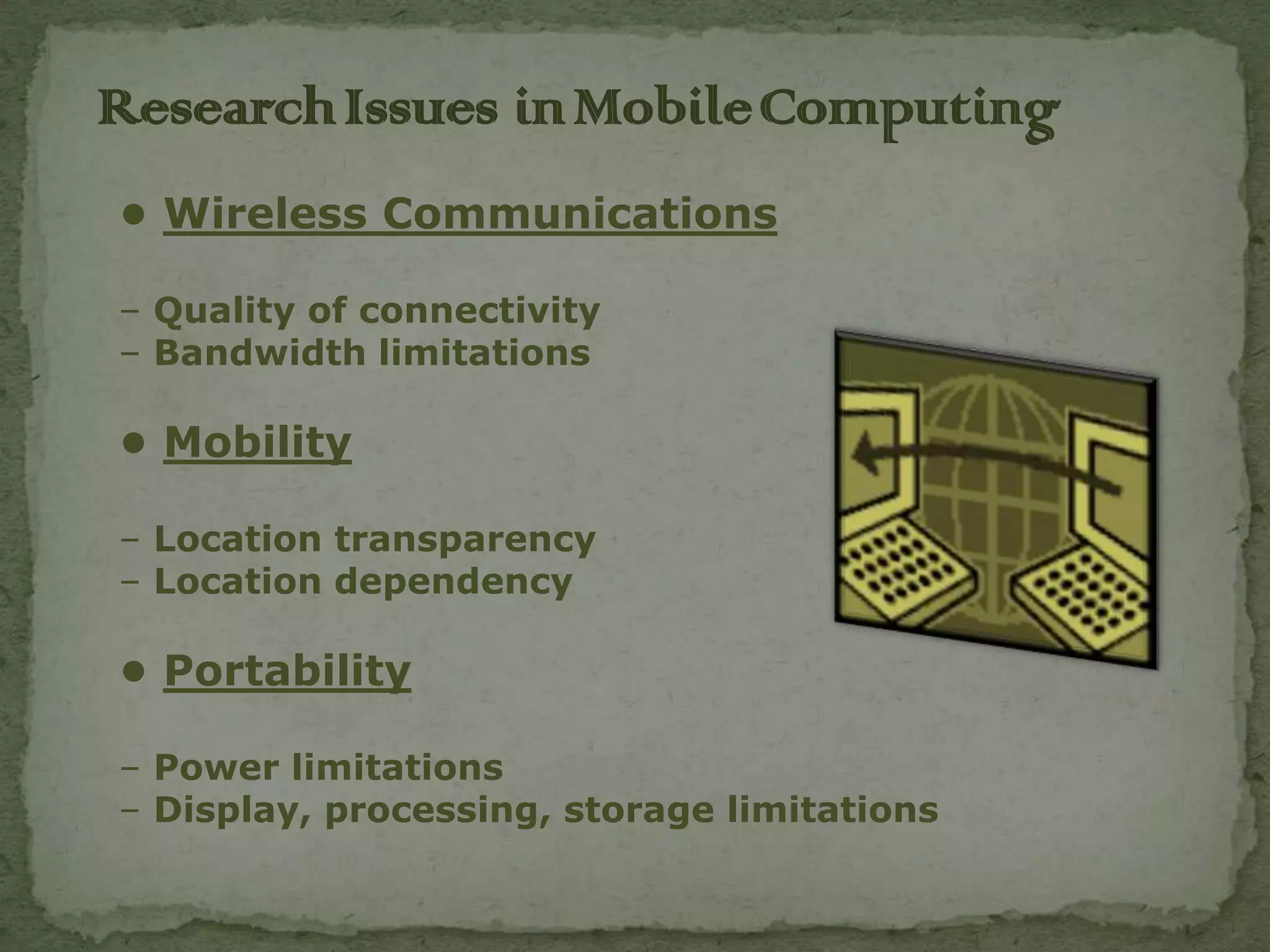 Research Issues in Mobile Computing

• Wireless Communications

– Quality of connectivity
– Bandwidth limitations

• Mobility

– Location transparency
– Location dependency

• Portability

– Power limitations
– Display, processing, storage limitations